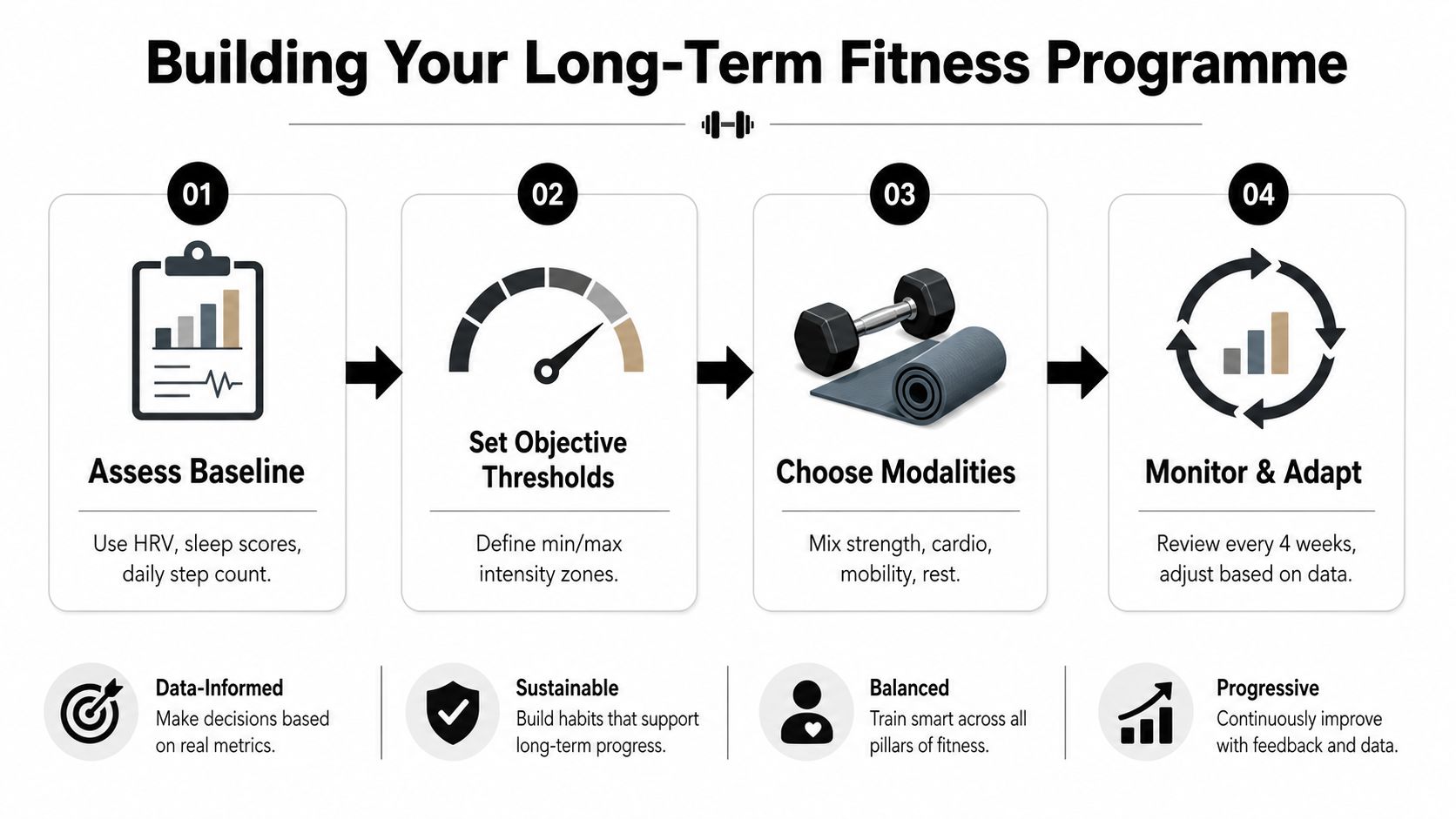 Building Your Long-Term Fitness Programme

01

Assess Baseline

Use HRV, sleep scores, daily step count.

02

Set Objective Thresholds

Define min/max intensity zones.

03

Choose Modalities

Mix strength, cardio, mobility, rest.

04

Monitor & Adapt

Review every 4 weeks, adjust based on data.

Data-Informed
Make decisions based on real metrics.

Sustainable
Build habits that support long-term progress.

Balanced
Train smart across all pillars of fitness.

Progressive
Continuously improve with feedback and data.